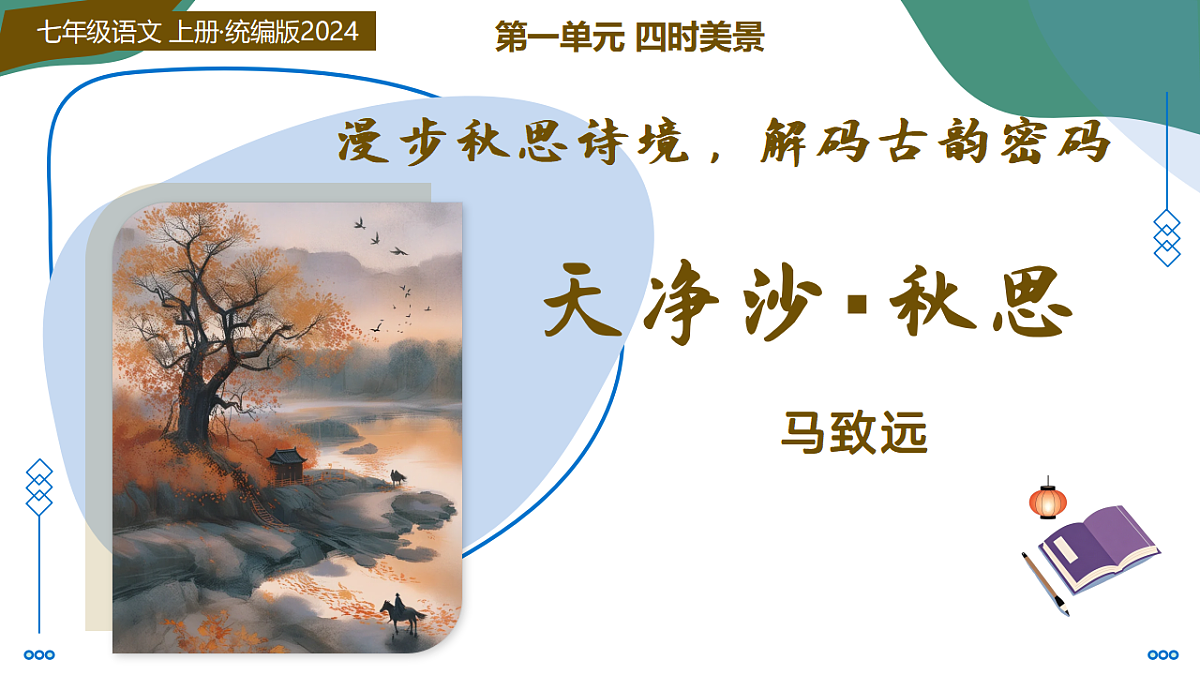 七年级语文 上册·统编版2024

第一单元 四时美景

漫步秋思诗境，解码古韵密码

天净沙·秋思

马致远